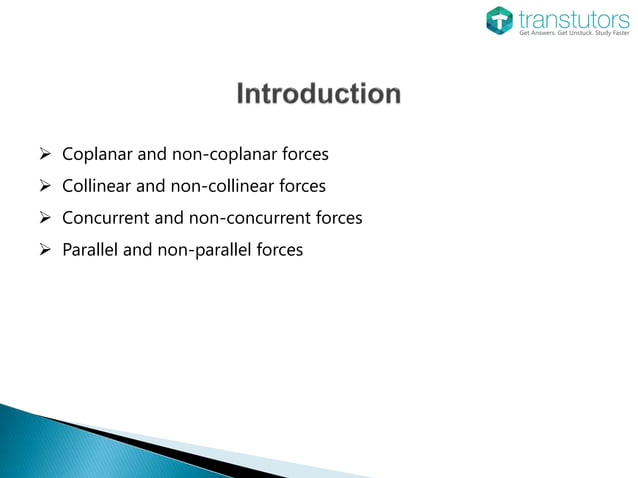 transtutors
Get Answers. Get Unstuck. Study Faster

Introduction

➢ Coplanar and non-coplanar forces
➢ Collinear and non-collinear forces
➢ Concurrent and non-concurrent forces
➢ Parallel and non-parallel forces